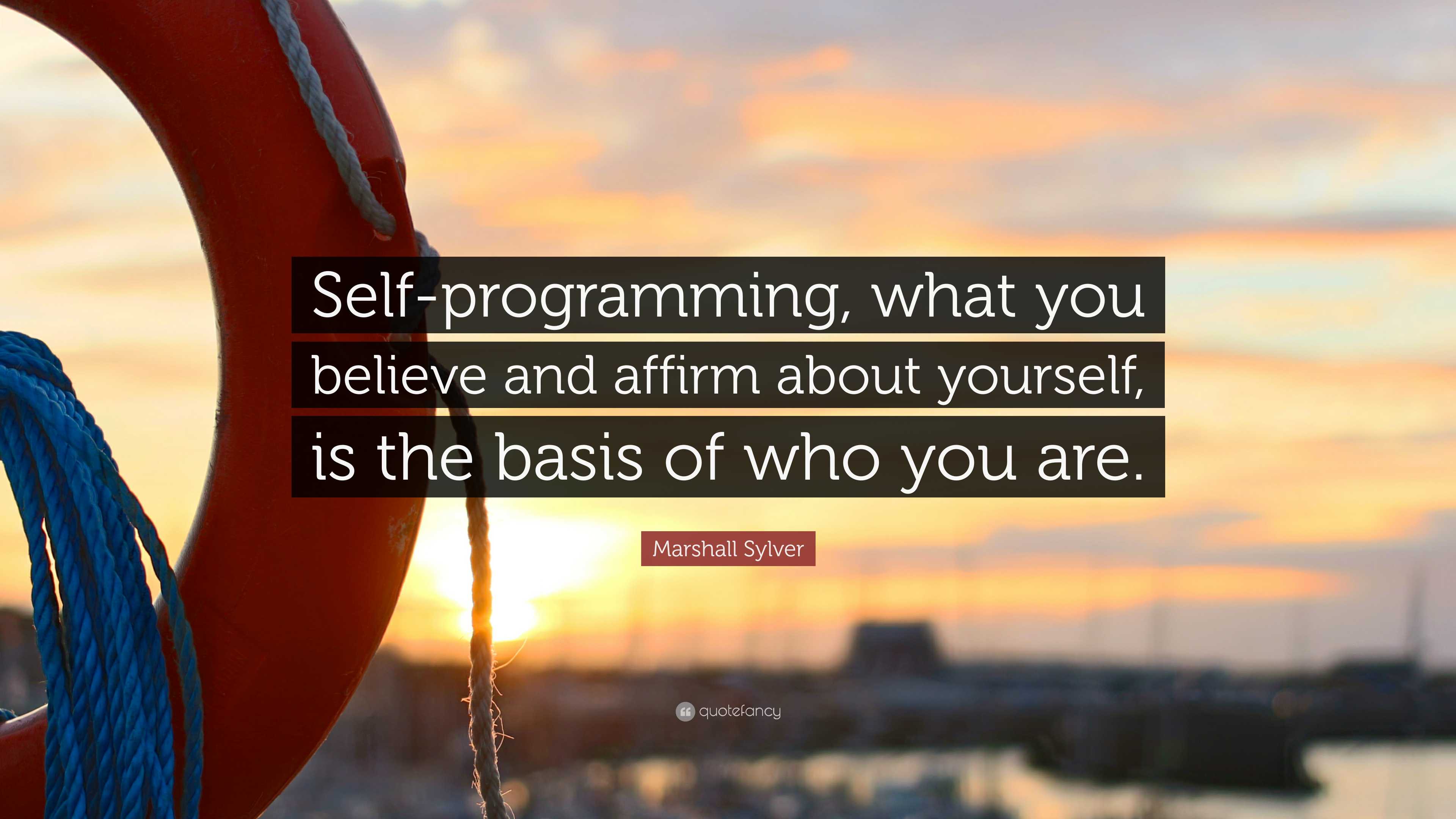 Self-programming, what you believe and affirm about yourself, is the basis of who you are.

Marshall Sylver

quotefancy